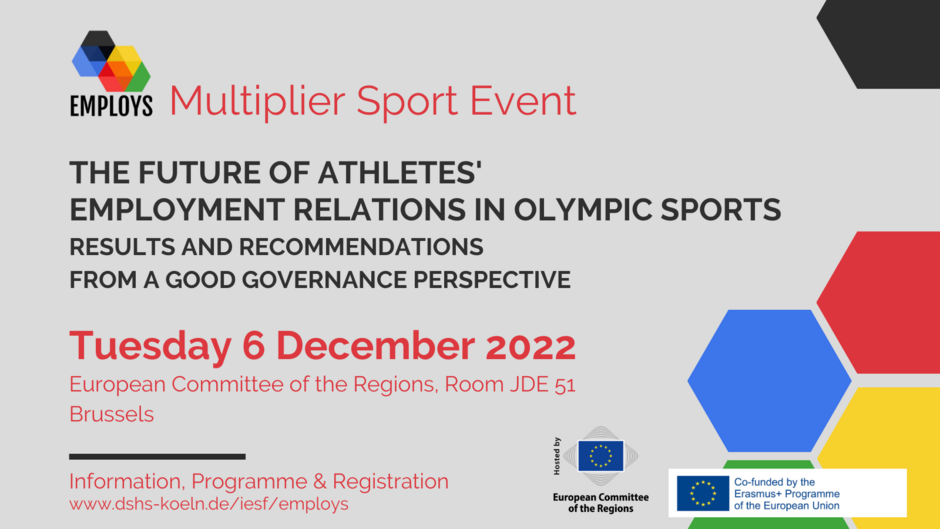 EMPLOYS Multiplier Sport Event

THE FUTURE OF ATHLETES' EMPLOYMENT RELATIONS IN OLYMPIC SPORTS
RESULTS AND RECOMMENDATIONS FROM A GOOD GOVERNANCE PERSPECTIVE

Tuesday 6 December 2022
European Committee of the Regions, Room JDE 51
Brussels

Information, Programme & Registration
www.dshs-koeln.de/iesf/employs

Hosted by
European Committee of the Regions

Co-funded by the Erasmus+ Programme of the European Union